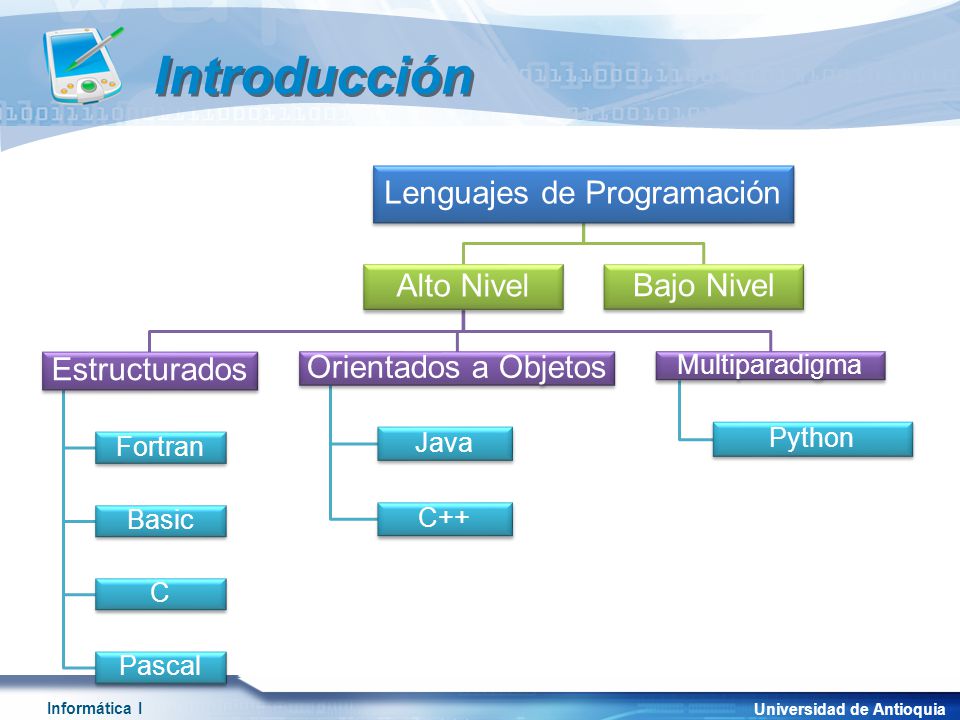 Introducción

Lenguajes de Programación

Alto Nivel

Bajo Nivel

Estructurados

Orientados a Objetos

Multiparadigma

Fortran

Basic

C

Pascal

Java

C++

Python

Informática I

Universidad de Antioquia